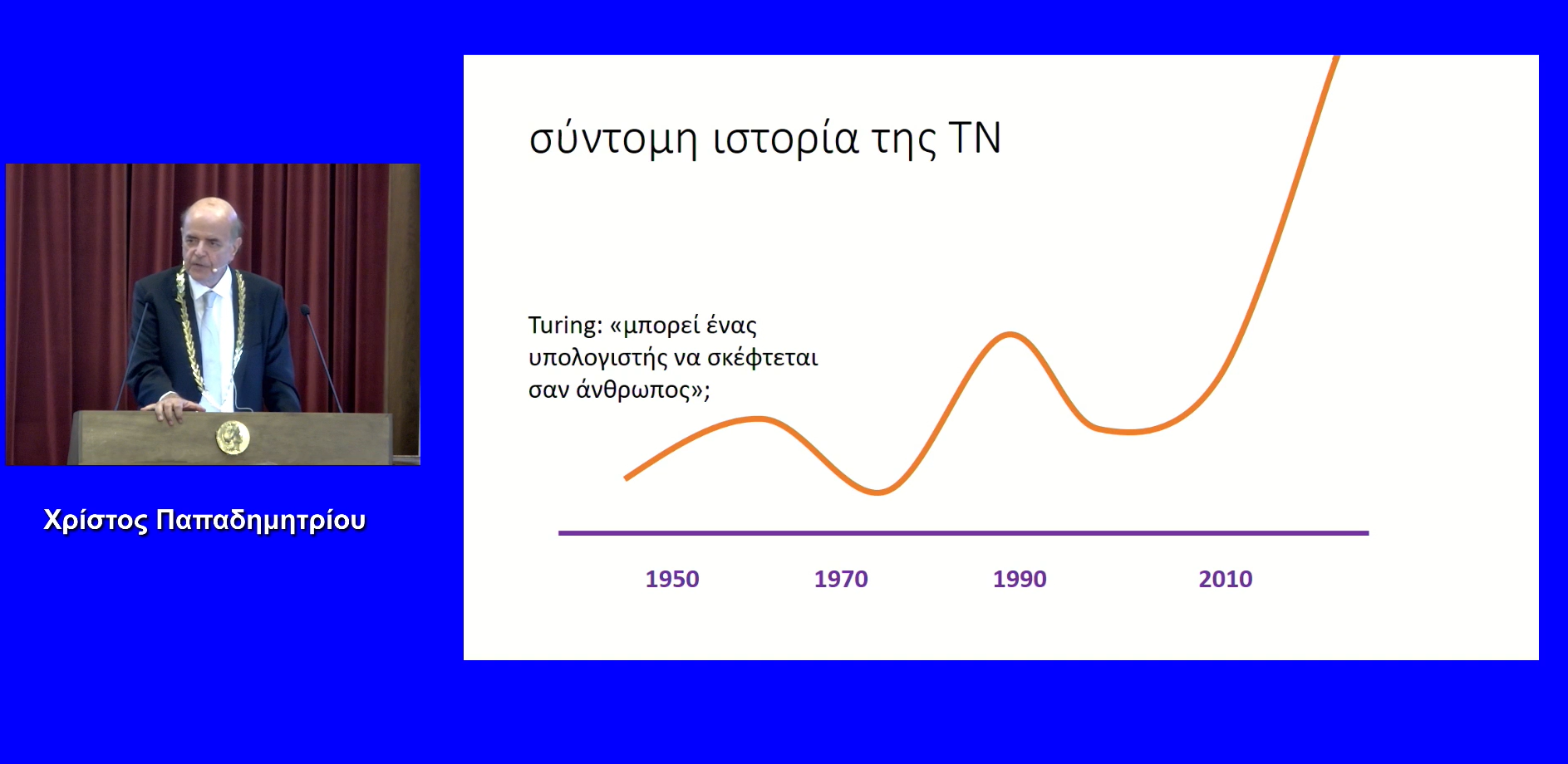 Χρίστος Παπαδημητρίου

σύντομη ιστορία της ΤΝ

Turing: «μπορεί ένας υπολογιστής να σκέφτεται σαν άνθρωπος»;

1950
1970
1990
2010